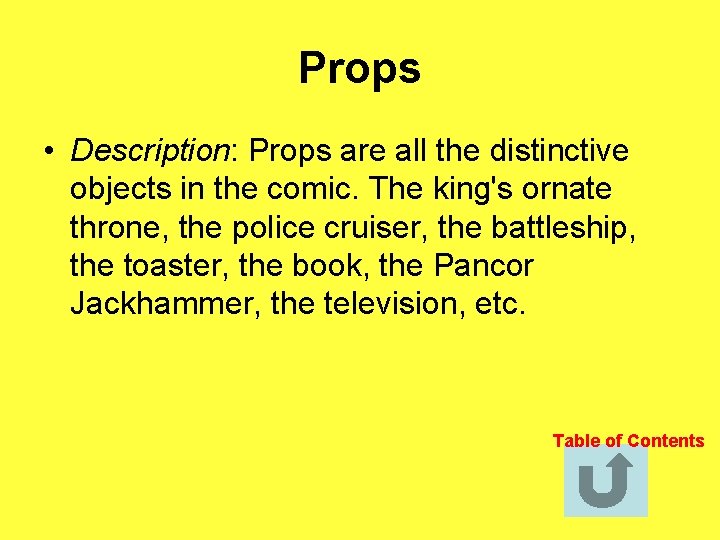 Props

• Description: Props are all the distinctive objects in the comic. The king's ornate throne, the police cruiser, the battleship, the toaster, the book, the Pancor Jackhammer, the television, etc.

Table of Contents